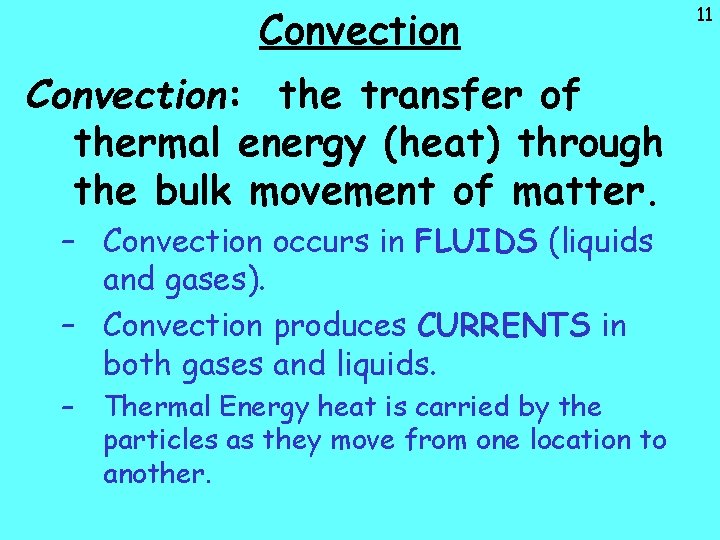 11

Convection

Convection: the transfer of thermal energy (heat) through the bulk movement of matter.

– Convection occurs in FLUIDS (liquids and gases).

– Convection produces CURRENTS in both gases and liquids.

– Thermal Energy heat is carried by the particles as they move from one location to another.